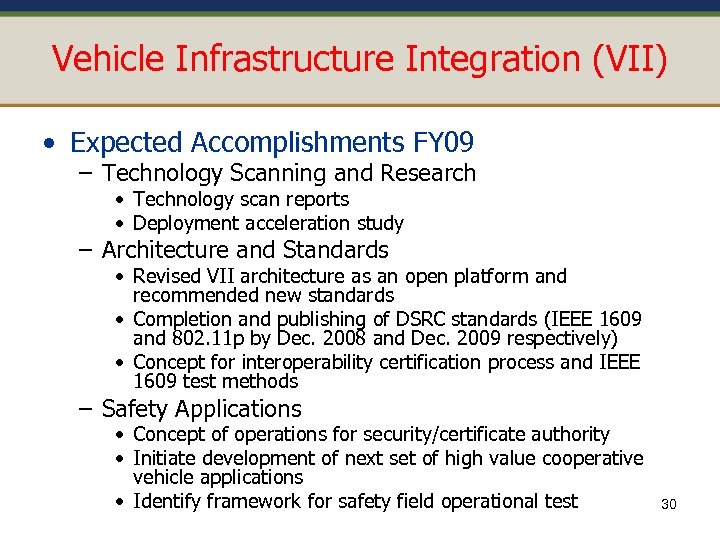 Vehicle Infrastructure Integration (VII)

• Expected Accomplishments FY09

– Technology Scanning and Research

• Technology scan reports

• Deployment acceleration study

– Architecture and Standards

• Revised VII architecture as an open platform and recommended new standards

• Completion and publishing of DSRC standards (IEEE 1609 and 802.11p by Dec. 2008 and Dec. 2009 respectively)

• Concept for interoperability certification process and IEEE 1609 test methods

– Safety Applications

• Concept of operations for security/certificate authority

• Initiate development of next set of high value cooperative vehicle applications

• Identify framework for safety field operational test

30